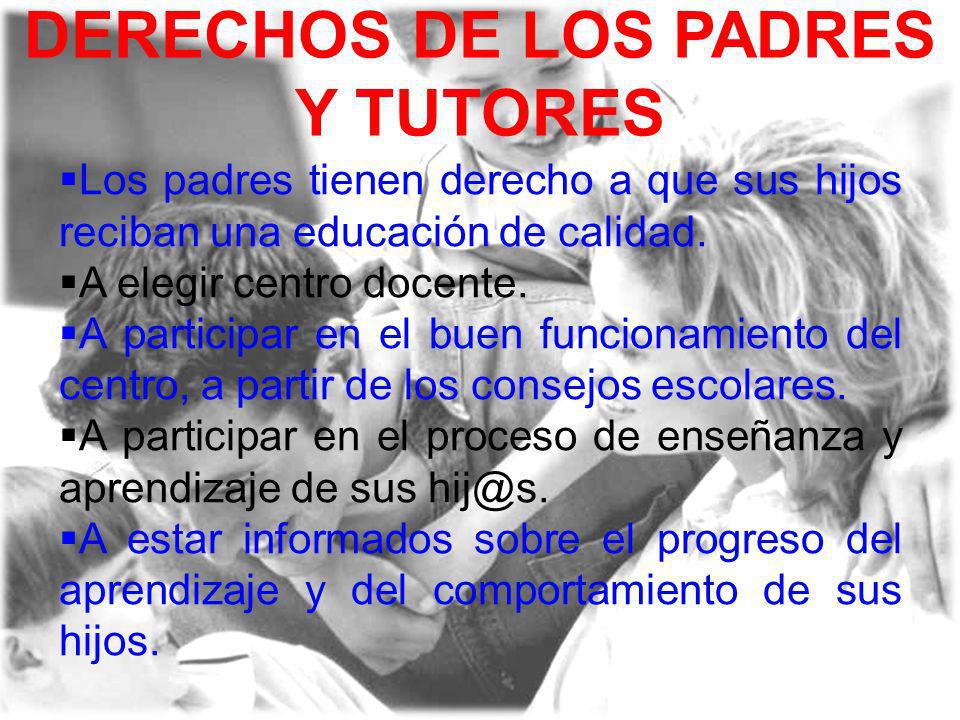 DERECHOS DE LOS PADRES Y TUTORES

▪Los padres tienen derecho a que sus hijos reciban una educación de calidad.

▪A elegir centro docente.

▪A participar en el buen funcionamiento del centro, a partir de los consejos escolares.

▪A participar en el proceso de enseñanza y aprendizaje de sus hij@s.

▪A estar informados sobre el progreso del aprendizaje y del comportamiento de sus hijos.